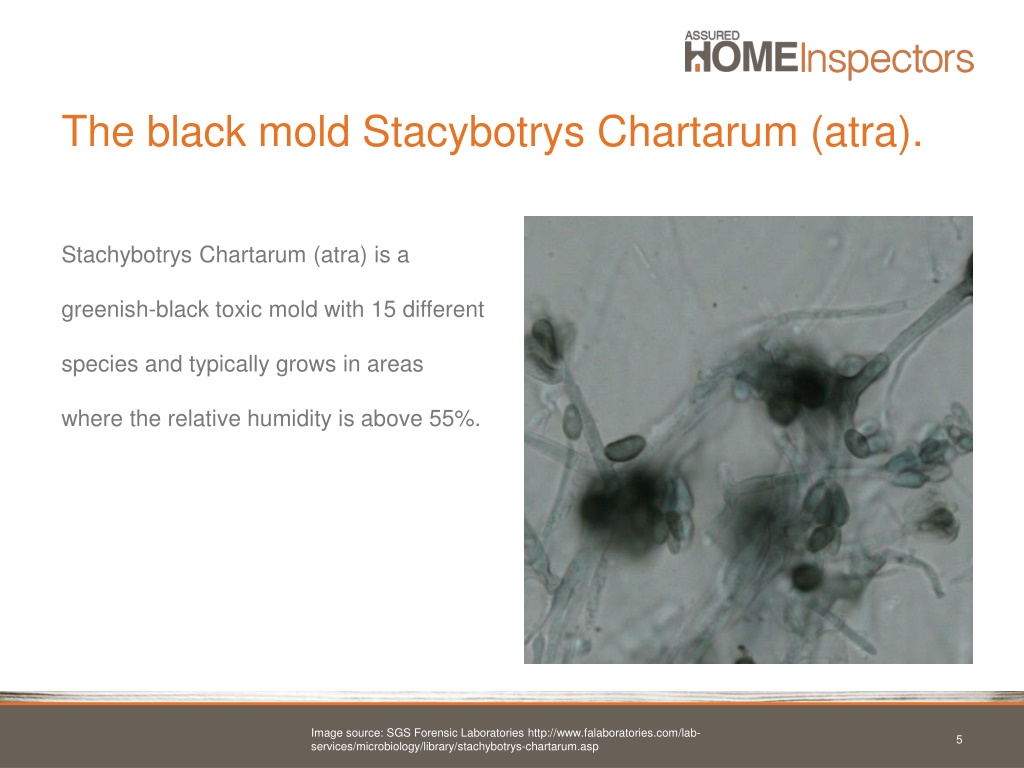 ASSURED
HOMEInspectors

The black mold Stacybotrys Chartarum (atra).

Stachybotrys Chartarum (atra) is a greenish-black toxic mold with 15 different species and typically grows in areas where the relative humidity is above 55%.

Image source: SGS Forensic Laboratories http://www.falaboratories.com/lab-services/microbiology/library/stachybotrys-chartarum.asp

5